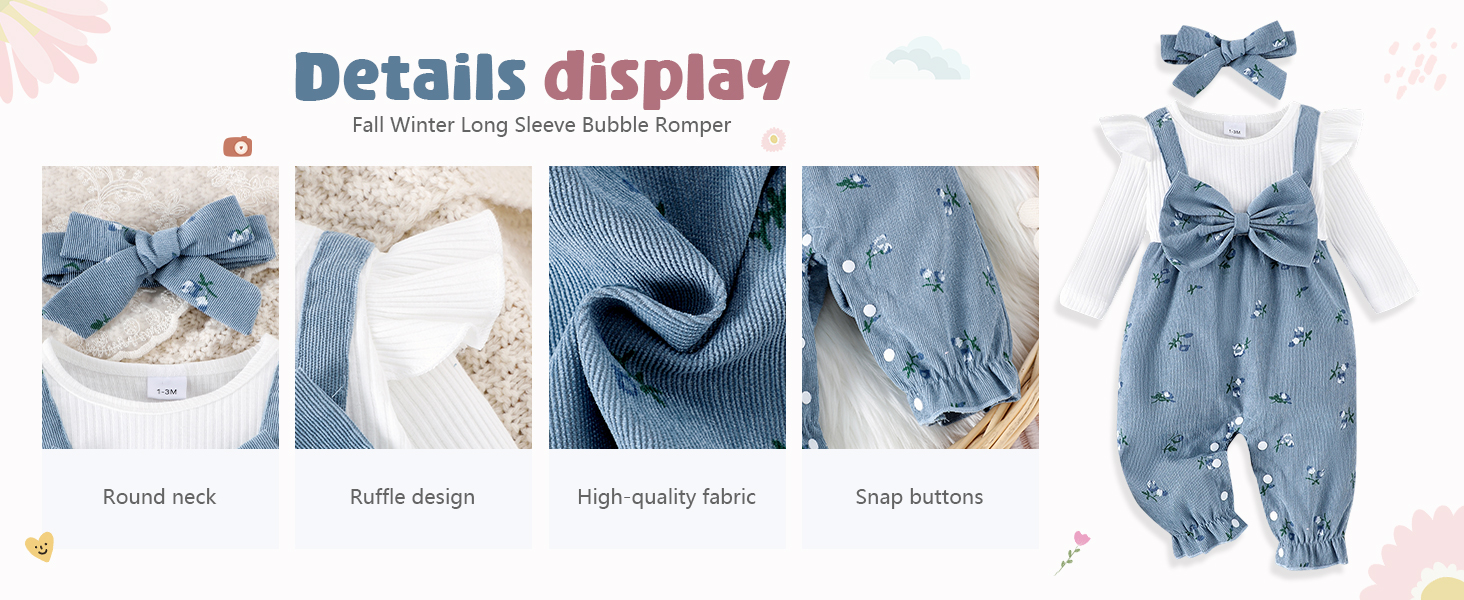 Details display

Fall Winter Long Sleeve Bubble Romper

1-3M

Round neck

Ruffle design

High-quality fabric

Snap buttons

1-3M